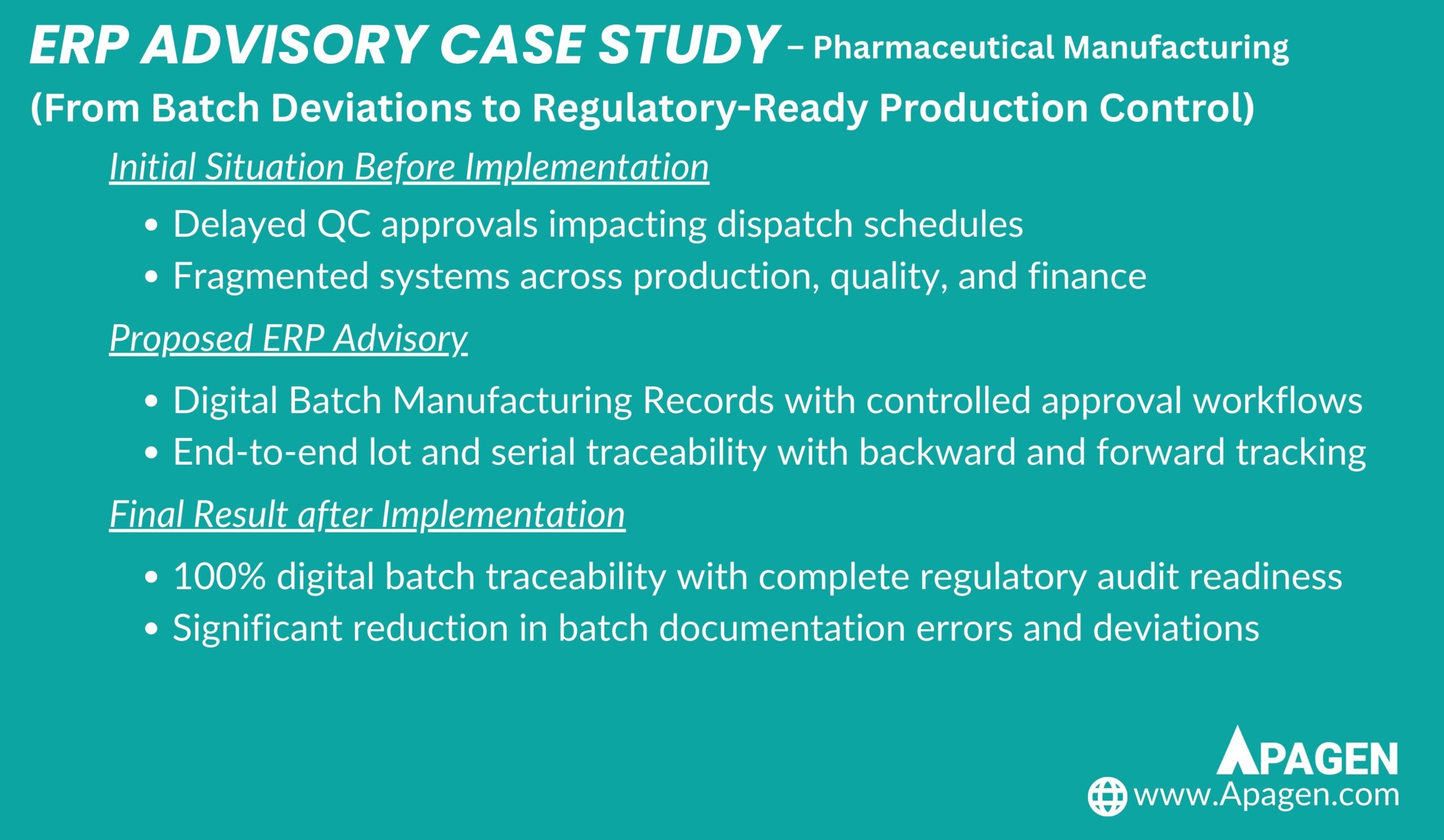 ERP ADVISORY CASE STUDY – Pharmaceutical Manufacturing
(From Batch Deviations to Regulatory-Ready Production Control)

Initial Situation Before Implementation

• Delayed QC approvals impacting dispatch schedules
• Fragmented systems across production, quality, and finance

Proposed ERP Advisory

• Digital Batch Manufacturing Records with controlled approval workflows
• End-to-end lot and serial traceability with backward and forward tracking

Final Result after Implementation

• 100% digital batch traceability with complete regulatory audit readiness
• Significant reduction in batch documentation errors and deviations

APAGEN
www.Apagen.com